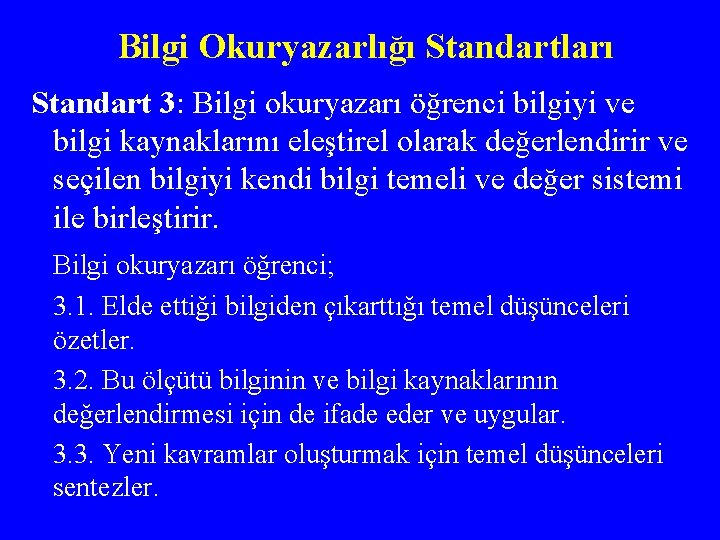 Bilgi Okuryazarlığı Standartları

Standart 3: Bilgi okuryazarı öğrenci bilgiyi ve bilgi kaynaklarını eleştirel olarak değerlendirir ve seçilen bilgiyi kendi bilgi temeli ve değer sistemi ile birleştirir.

Bilgi okuryazarı öğrenci;

3.1. Elde ettiği bilgiden çıkarttığı temel düşünceleri özetler.

3.2. Bu ölçütü bilginin ve bilgi kaynaklarının değerlendirmesi için de ifade eder ve uygular.

3.3. Yeni kavramlar oluşturmak için temel düşünceleri sentezler.